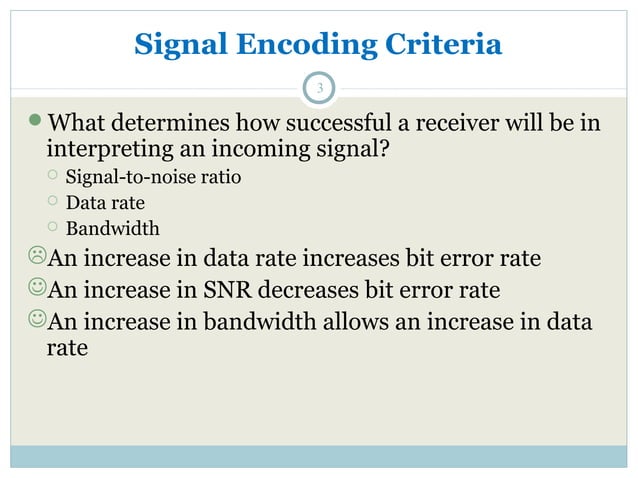 Signal Encoding Criteria

3

What determines how successful a receiver will be in interpreting an incoming signal?

Signal-to-noise ratio

Data rate

Bandwidth

☹An increase in data rate increases bit error rate

☺An increase in SNR decreases bit error rate

☺An increase in bandwidth allows an increase in data rate